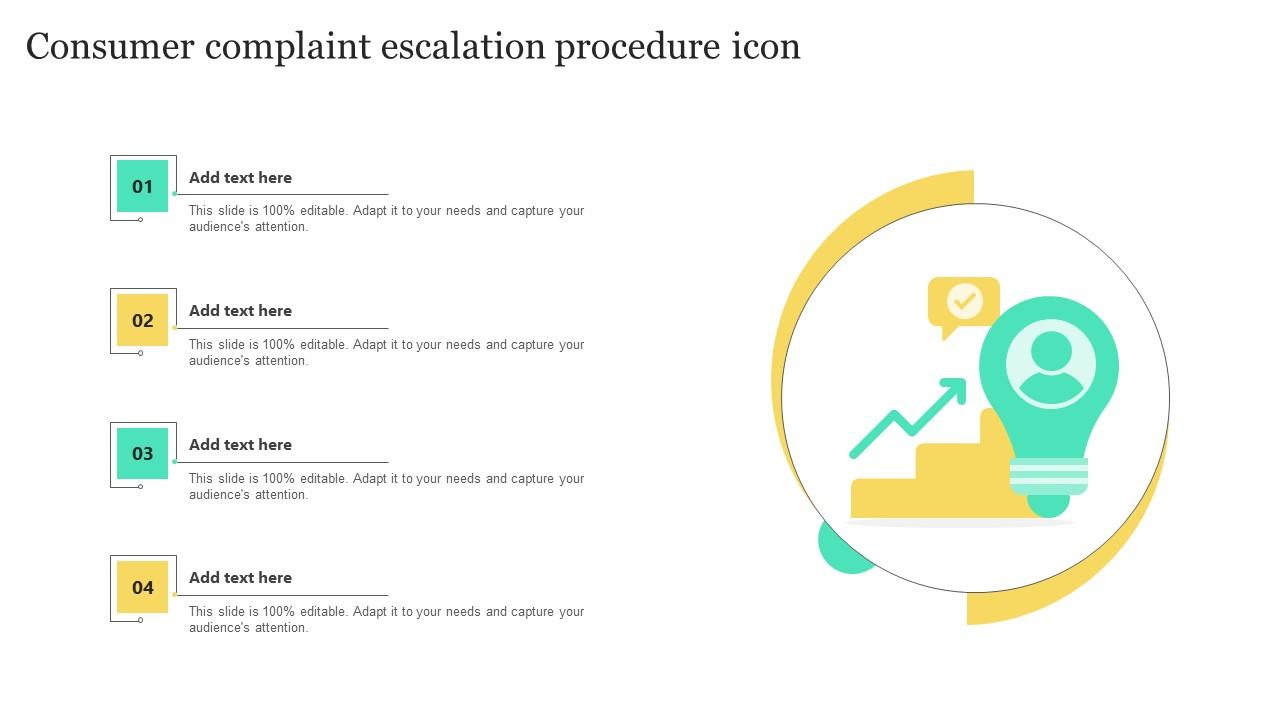 Consumer complaint escalation procedure icon

01

Add text here

This slide is 100% editable. Adapt it to your needs and capture your audience's attention.

02

Add text here

This slide is 100% editable. Adapt it to your needs and capture your audience's attention.

03

Add text here

This slide is 100% editable. Adapt it to your needs and capture your audience's attention.

04

Add text here

This slide is 100% editable. Adapt it to your needs and capture your audience's attention.